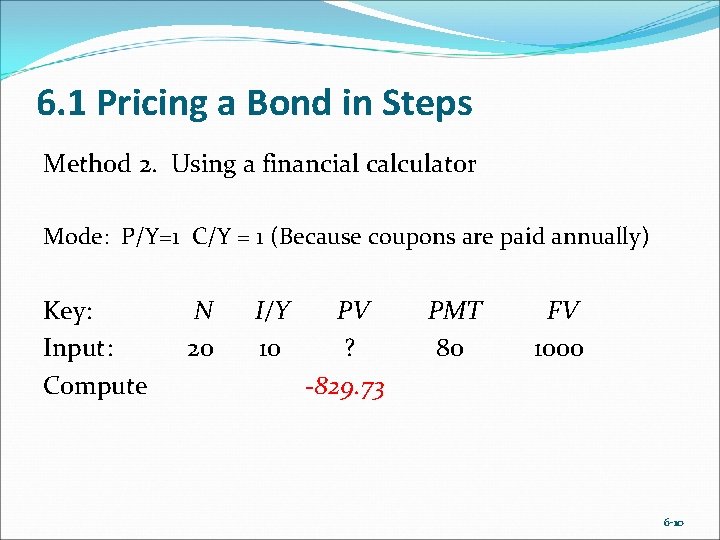 6.1 Pricing a Bond in Steps

Method 2. Using a financial calculator

Mode: P/Y=1 C/Y = 1 (Because coupons are paid annually)

| Key: | N | I/Y | PV | PMT | FV |
|---|---|---|---|---|---|
| Input: | 20 | 10 | ? | 80 | 1000 |
| Compute | | | -829.73 | | |

6-10